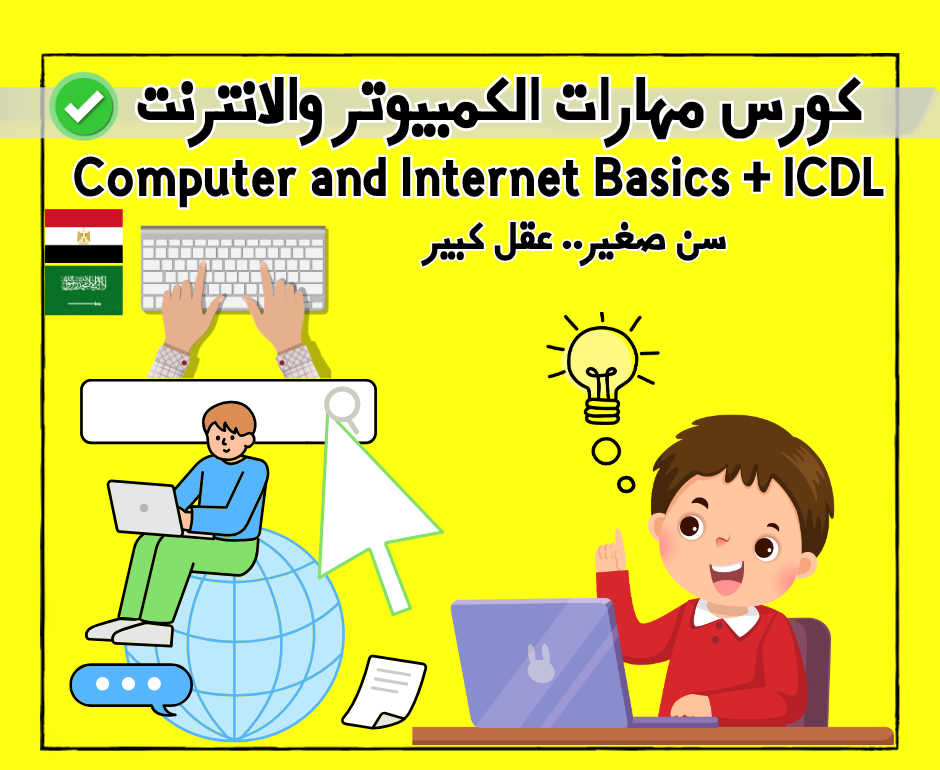 كورس مهارات الكمبيوتر والانترنت

Computer and Internet Basics + ICDL

سن صغير.. عقل كبير